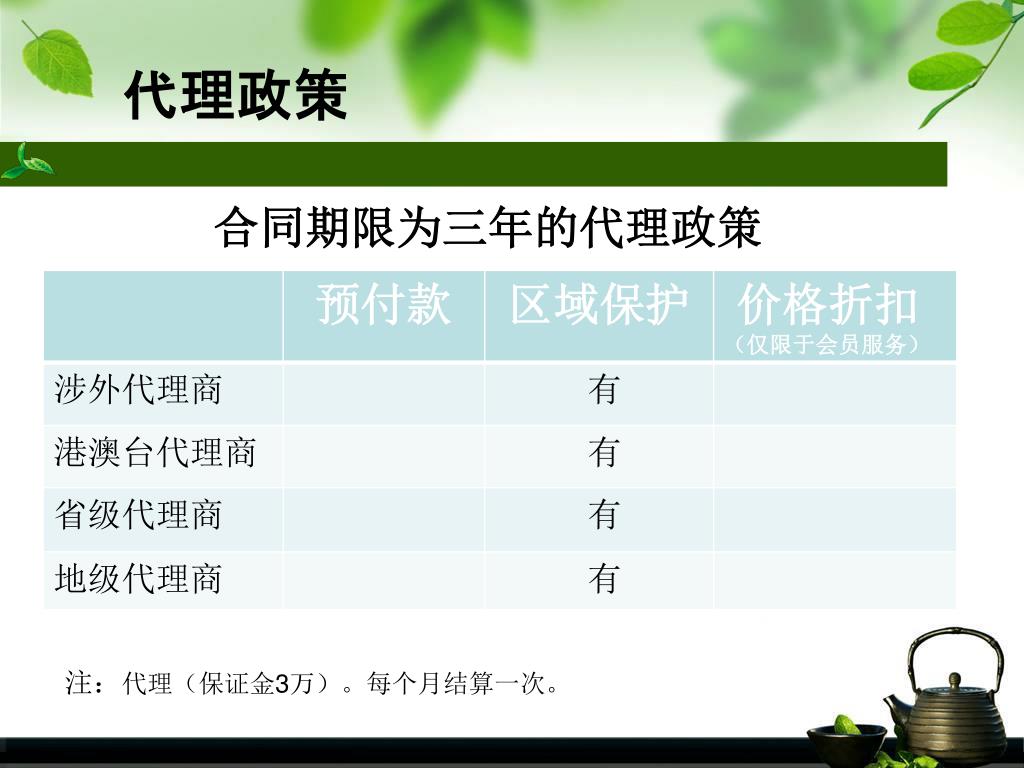 代理政策

合同期限为三年的代理政策

|  | 预付款 | 区域保护 | 价格折扣（仅限于会员服务） |
|---|---|---|---|
| 涉外代理商 |  | 有 |  |
| 港澳台代理商 |  | 有 |  |
| 省级代理商 |  | 有 |  |
| 地级代理商 |  | 有 |  |

注：代理（保证金3万）。每个月结算一次。